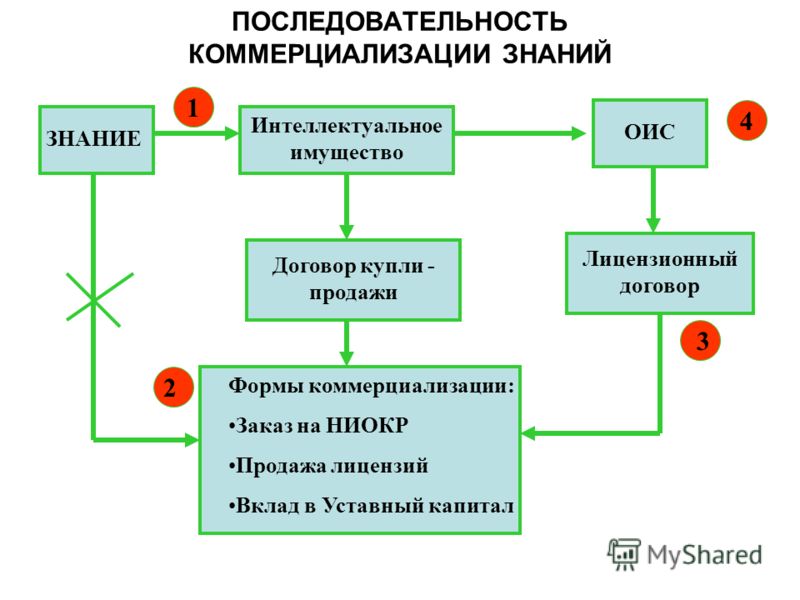 ПОСЛЕДОВАТЕЛЬНОСТЬ КОММЕРЦИАЛИЗАЦИИ ЗНАНИЙ

ЗНАНИЕ

1

Интеллектуальное имущество

ОИС

4

Договор купли - продажи

Лицензионный договор

3

2

Формы коммерциализации:

•Заказ на НИОКР

•Продажа лицензий

•Вклад в Уставный капитал

MyShared